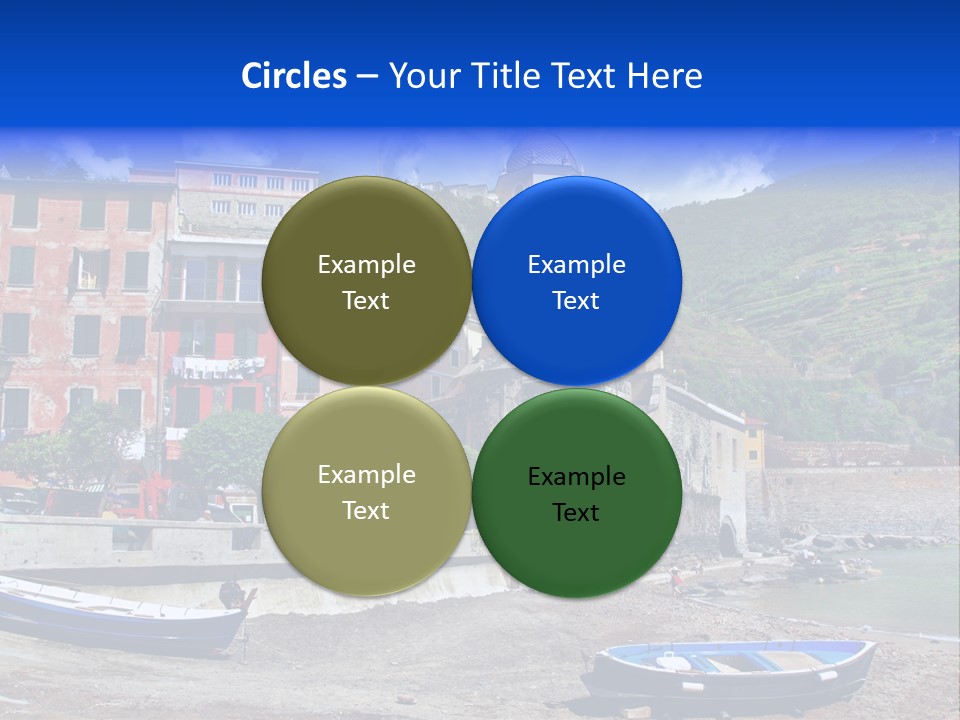 Circles – Your Title Text Here

Example Text

Example Text

Example Text

Example Text